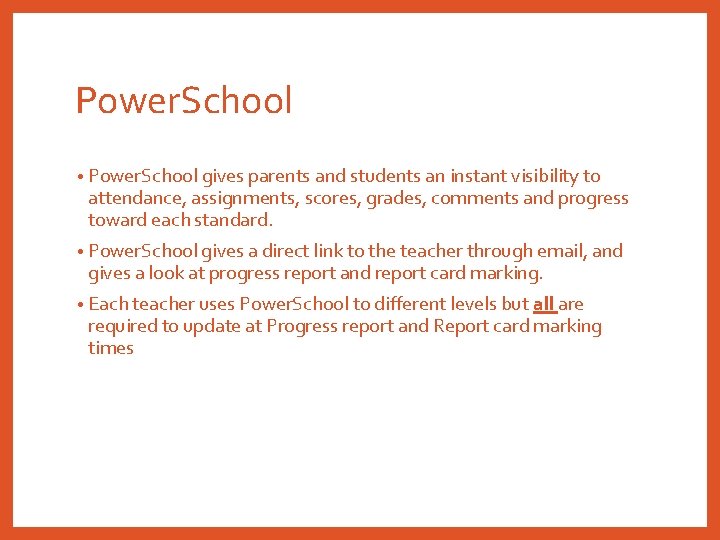 PowerSchool

• PowerSchool gives parents and students an instant visibility to attendance, assignments, scores, grades, comments and progress toward each standard.

• PowerSchool gives a direct link to the teacher through email, and gives a look at progress report and report card marking.

• Each teacher uses PowerSchool to different levels but all are required to update at Progress report and Report card marking times